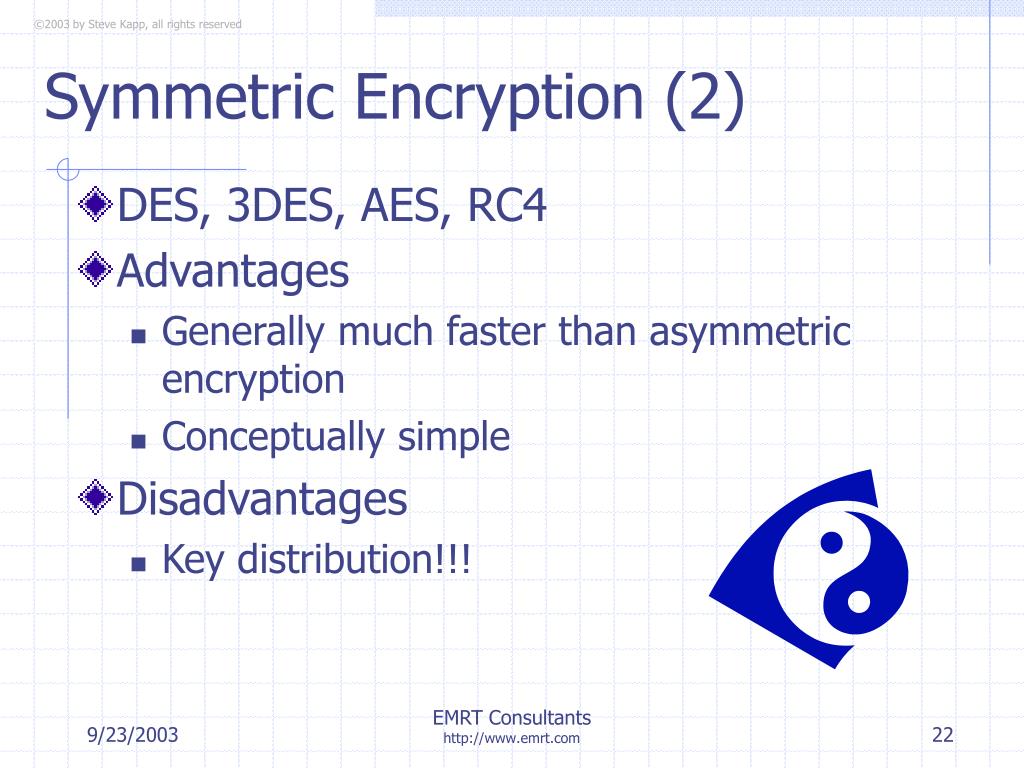 ©2003 by Steve Kapp, all rights reserved

Symmetric Encryption (2)

DES, 3DES, AES, RC4

Advantages

Generally much faster than asymmetric encryption

Conceptually simple

Disadvantages

Key distribution!!!

9/23/2003

EMRT Consultants
http://www.emrt.com

22